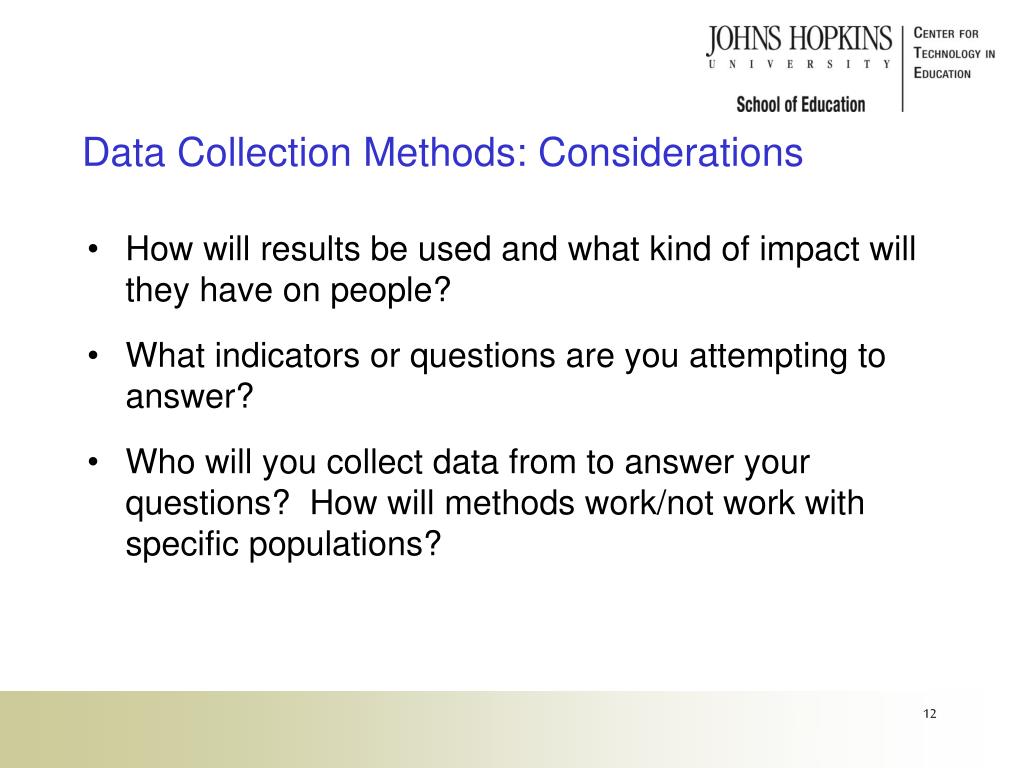 JOHNS HOPKINS
UNIVERSITY
School of Education

CENTER FOR
TECHNOLOGY IN
EDUCATION

Data Collection Methods: Considerations

• How will results be used and what kind of impact will they have on people?

• What indicators or questions are you attempting to answer?

• Who will you collect data from to answer your questions? How will methods work/not work with specific populations?

12